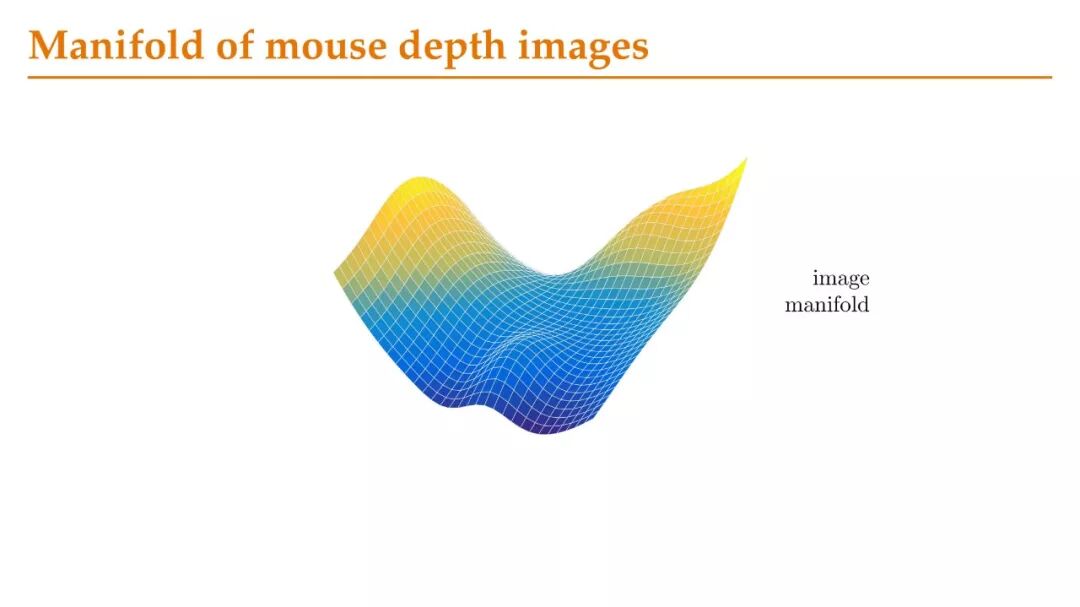 Manifold of mouse depth images

image
manifold